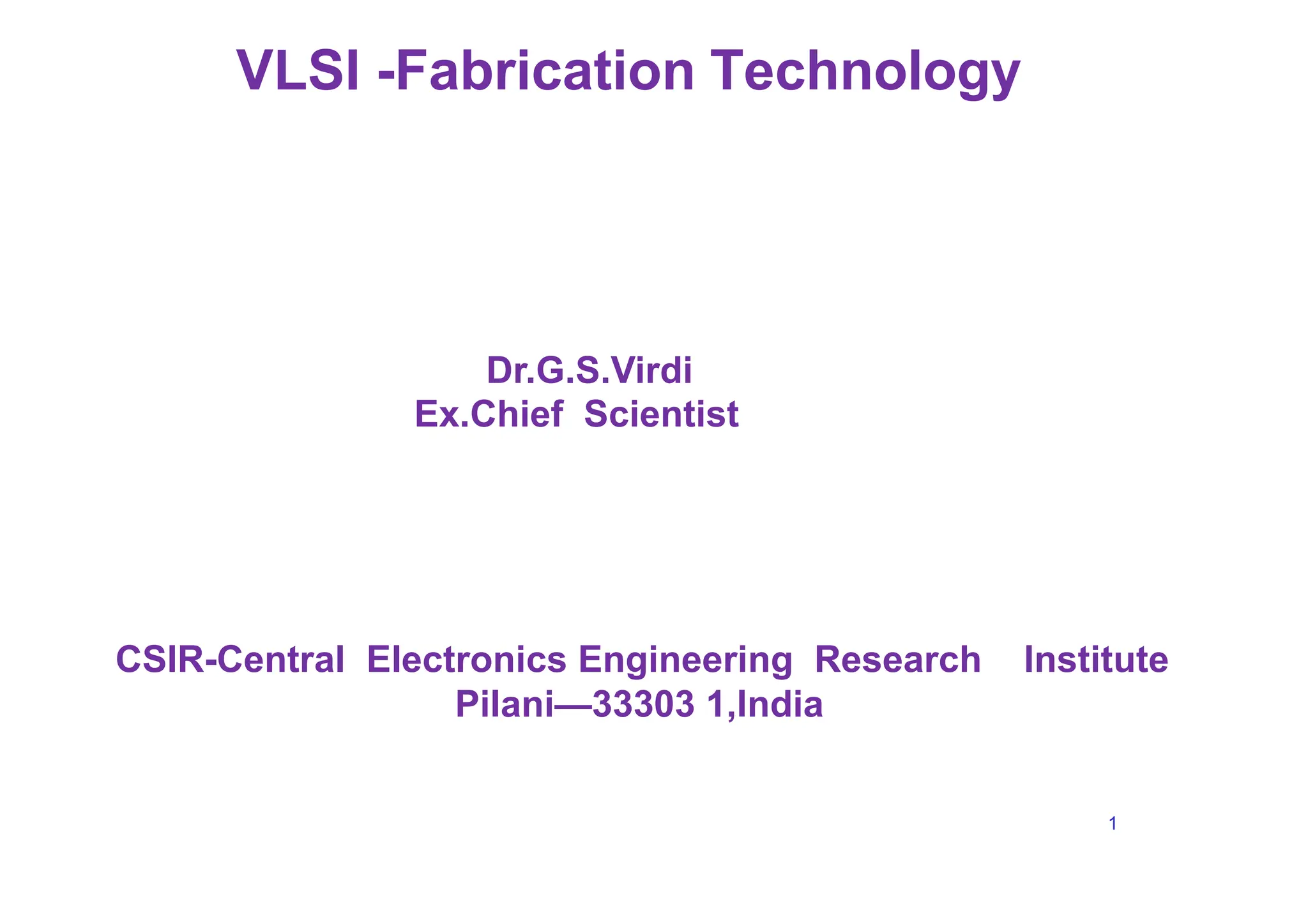 VLSI -Fabrication Technology

Dr.G.S.Virdi
Ex.Chief Scientist

CSIR-Central Electronics Engineering Research Institute
Pilani—33303 1,India

1